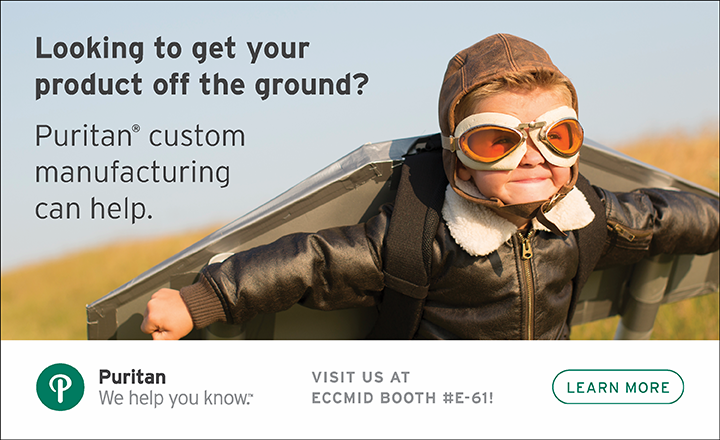 Looking to get your product off the ground?

Puritan® custom manufacturing can help.

Puritan
We help you know.™

VISIT US AT
ECCMID BOOTH #E-61!

LEARN MORE